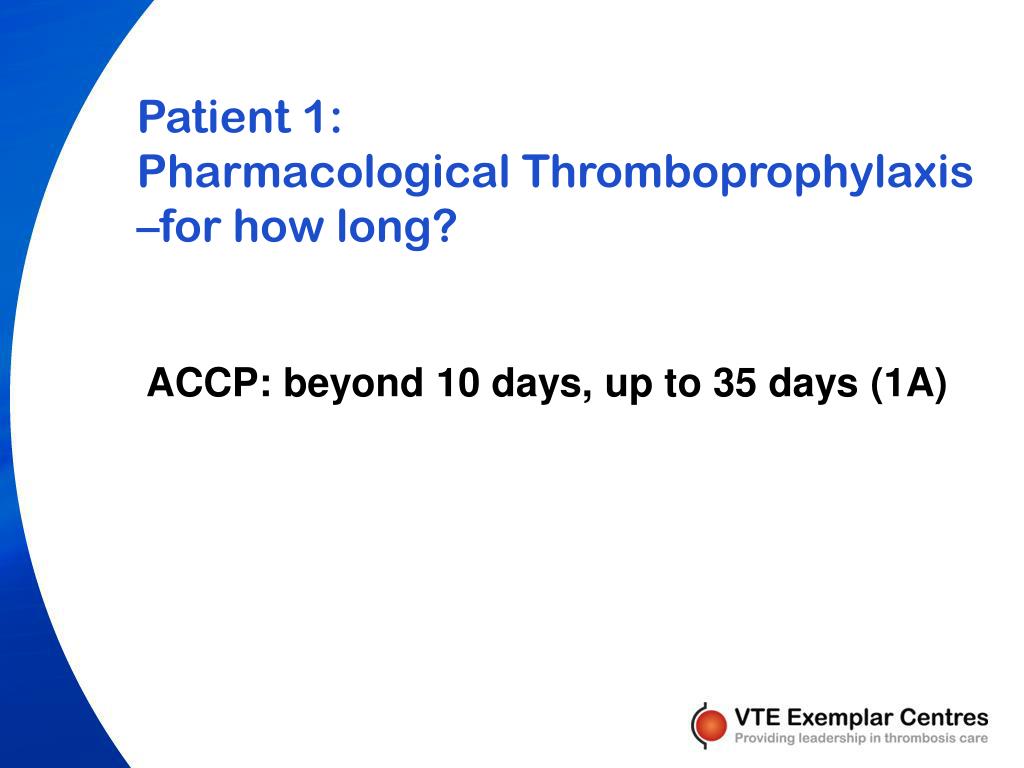 Patient 1:
Pharmacological Thromboprophylaxis –for how long?

ACCP: beyond 10 days, up to 35 days (1A)

VTE Exemplar Centres
Providing leadership in thrombosis care